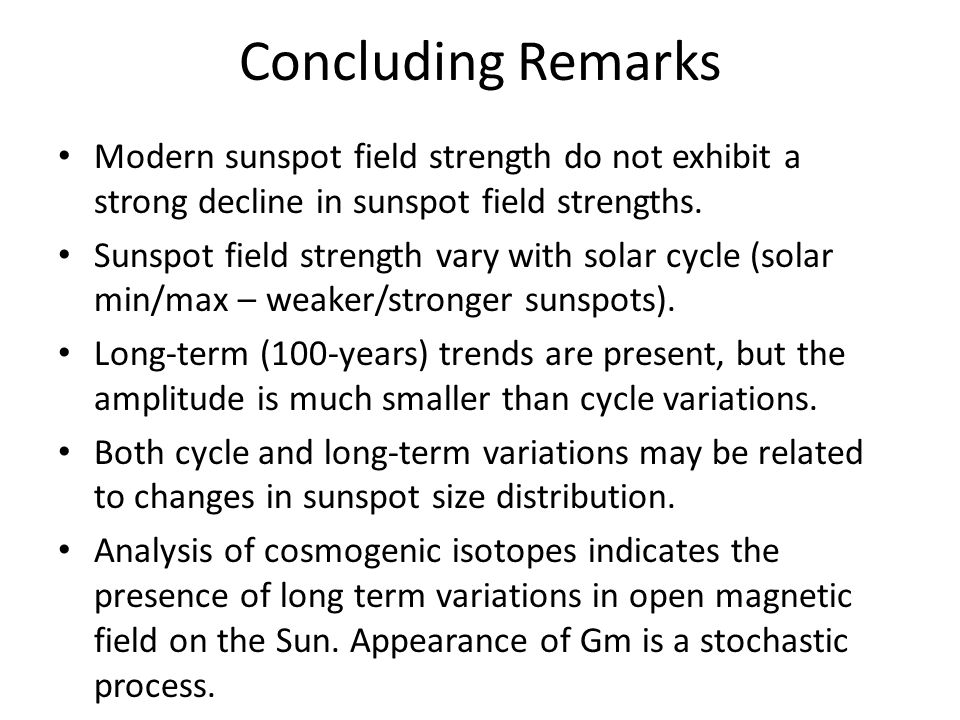 Concluding Remarks

• Modern sunspot field strength do not exhibit a strong decline in sunspot field strengths.

• Sunspot field strength vary with solar cycle (solar min/max – weaker/stronger sunspots).

• Long-term (100-years) trends are present, but the amplitude is much smaller than cycle variations.

• Both cycle and long-term variations may be related to changes in sunspot size distribution.

• Analysis of cosmogenic isotopes indicates the presence of long term variations in open magnetic field on the Sun. Appearance of Gm is a stochastic process.